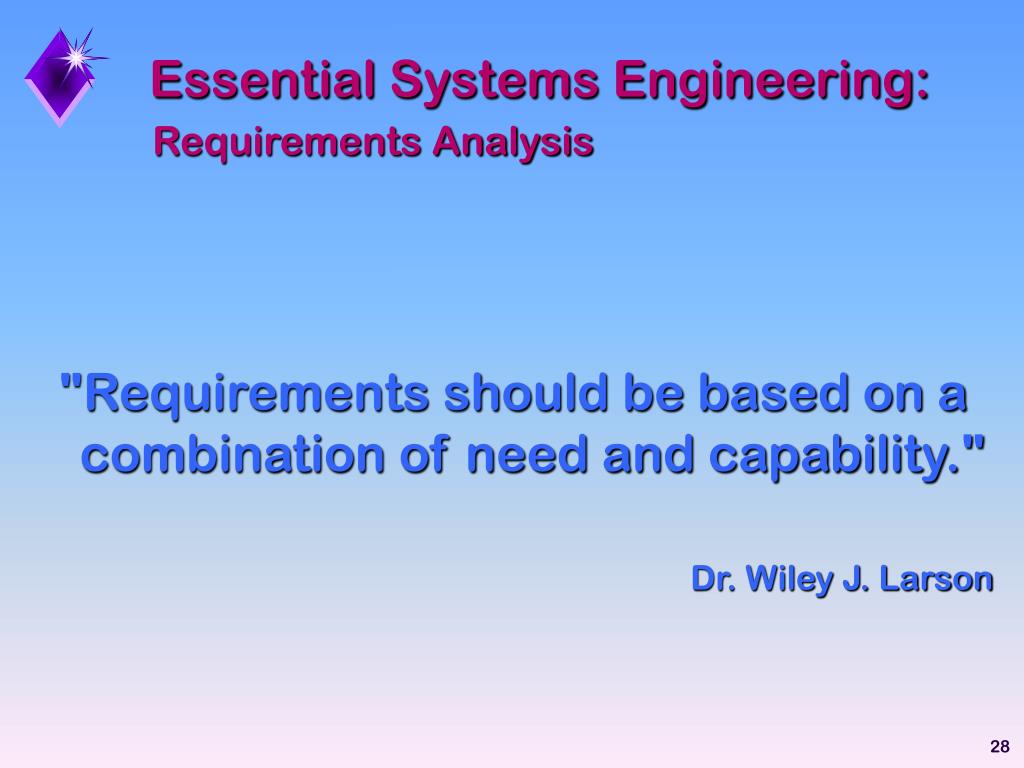 Essential Systems Engineering:
Requirements Analysis

"Requirements should be based on a combination of need and capability."

Dr. Wiley J. Larson

28